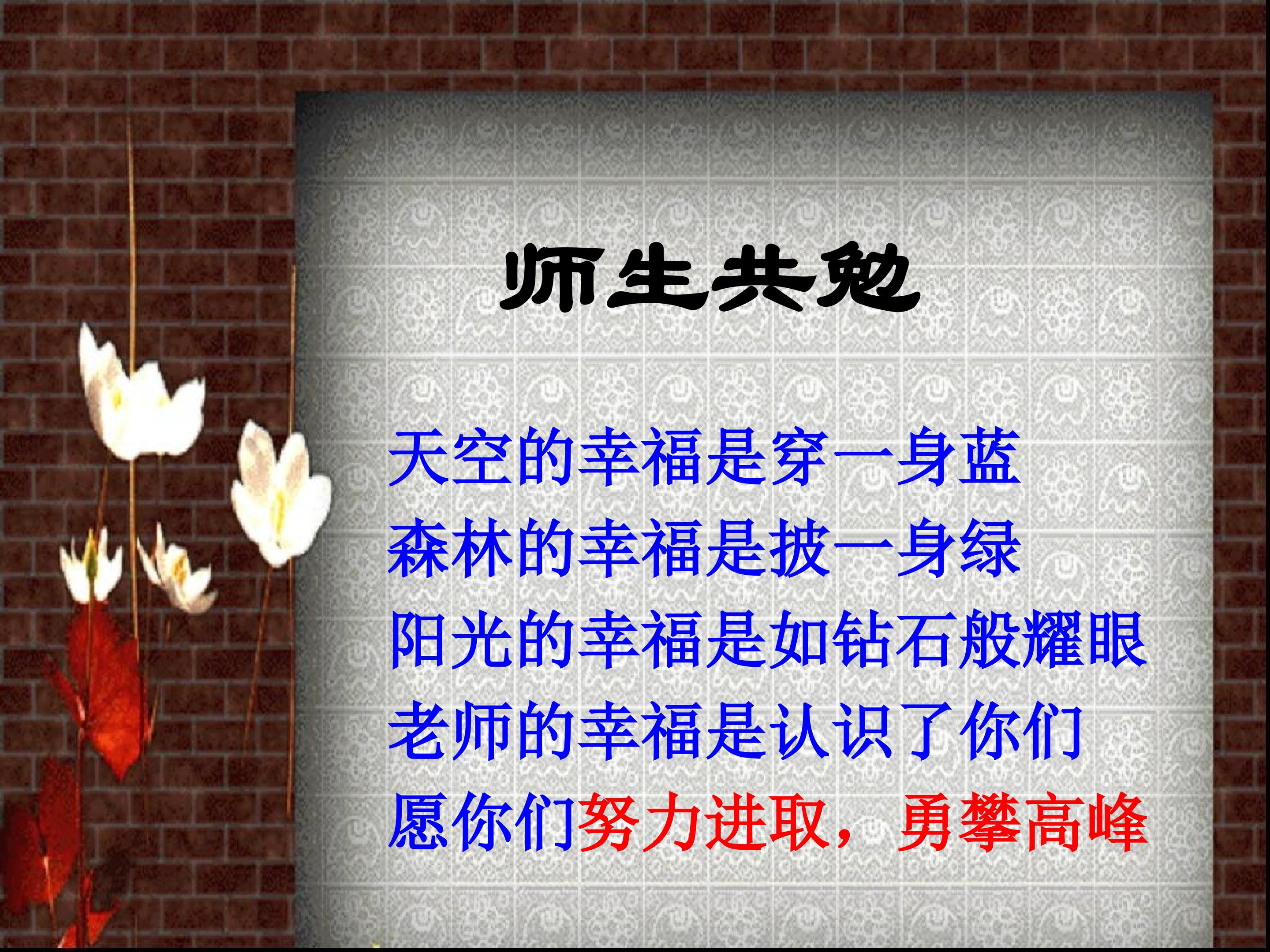 师生共勉

天空的幸福是穿一身蓝
森林的幸福是披一身绿
阳光的幸福是如钻石般耀眼
老师的幸福是认识了你们
愿你们努力进取，勇攀高峰